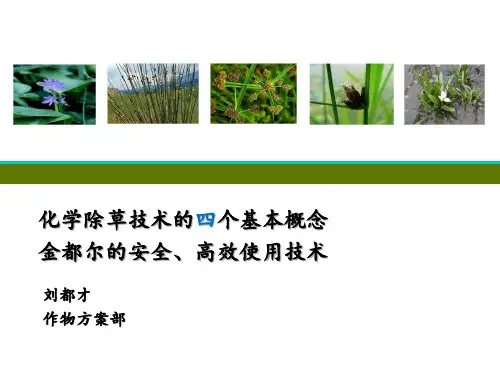 化学除草技术的四个基本概念
金都尔的安全、高效使用技术

刘都才
作物方案部